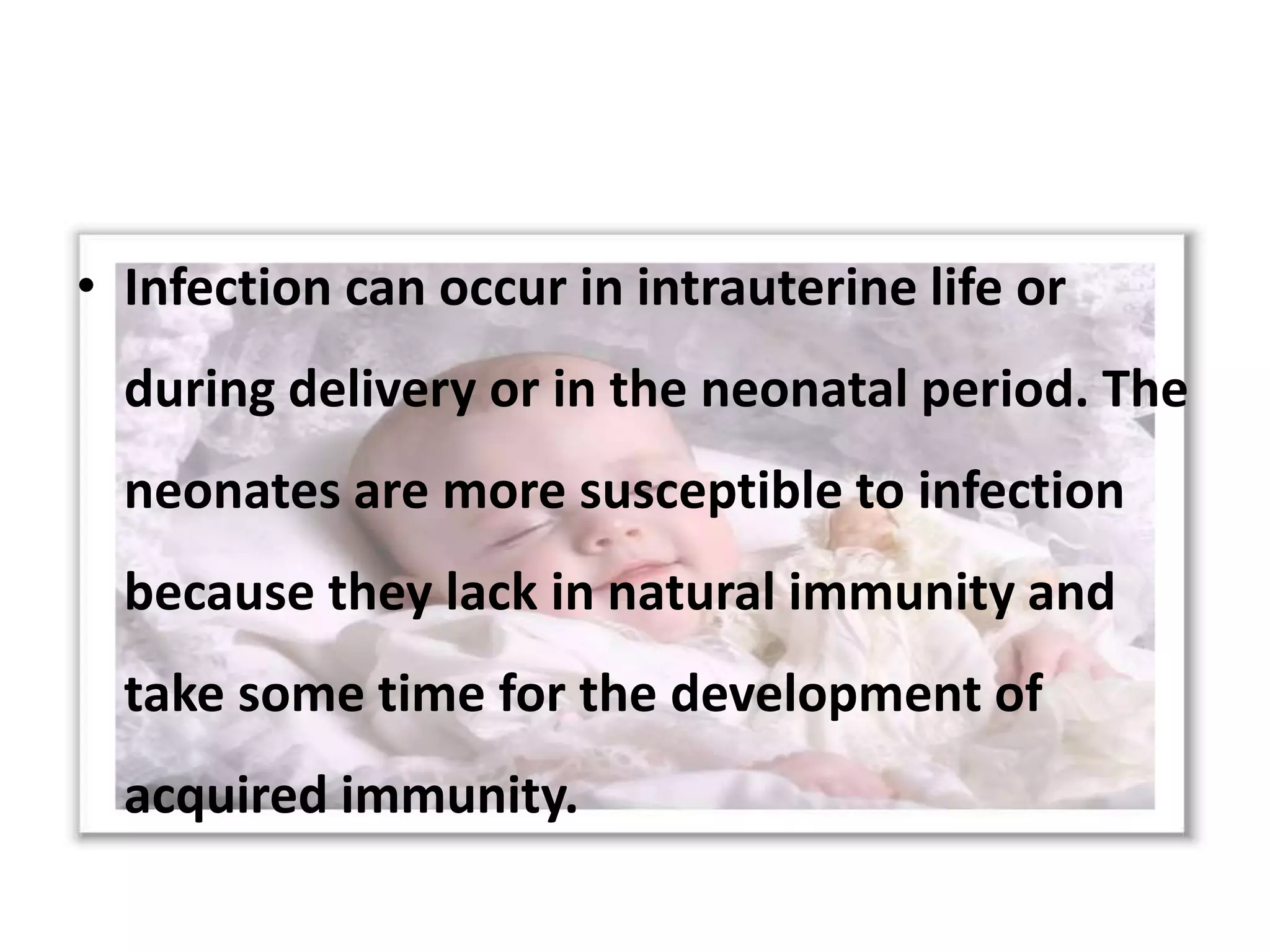 • Infection can occur in intrauterine life or during delivery or in the neonatal period. The neonates are more susceptible to infection because they lack in natural immunity and take some time for the development of acquired immunity.